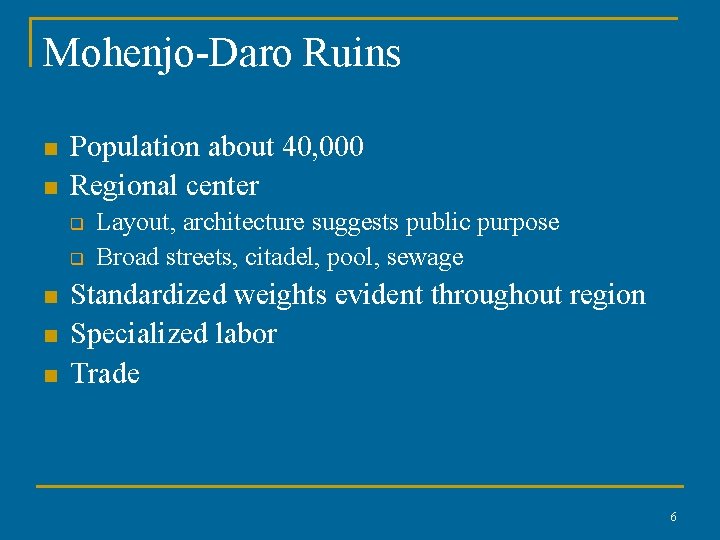 Mohenjo-Daro Ruins

- Population about 40,000
- Regional center
  - Layout, architecture suggests public purpose
  - Broad streets, citadel, pool, sewage
- Standardized weights evident throughout region
- Specialized labor
- Trade

6